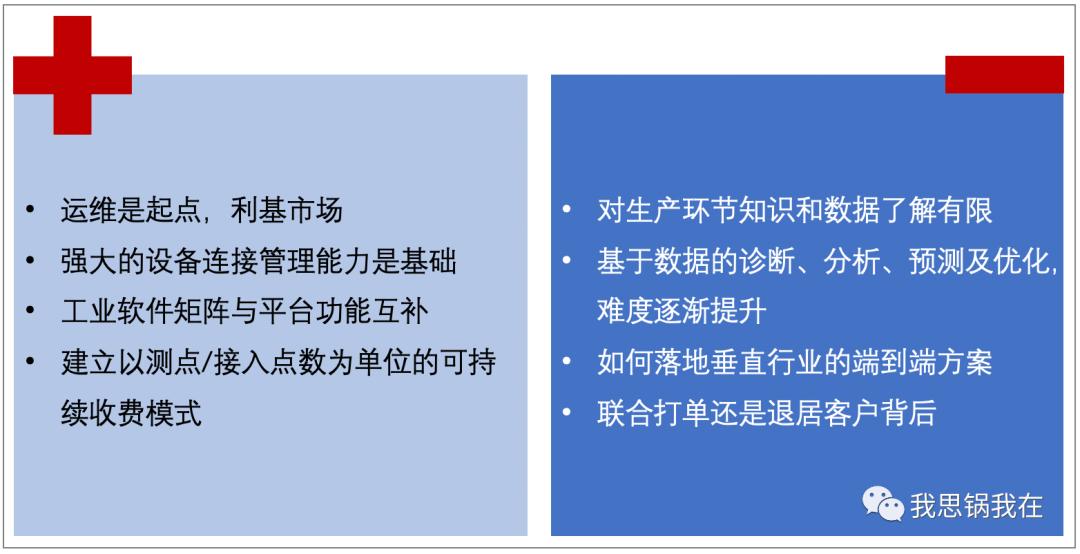 • 运维是起点，利基市场
• 强大的设备连接管理能力是基础
• 工业软件矩阵与平台功能互补
• 建立以测点/接入点数为单位的可持续收费模式

• 对生产环节知识和数据了解有限
• 基于数据的诊断、分析、预测及优化，难度逐渐提升
• 如何落地垂直行业的端到端方案
• 联合打单还是退居客户背后

我思锅我在